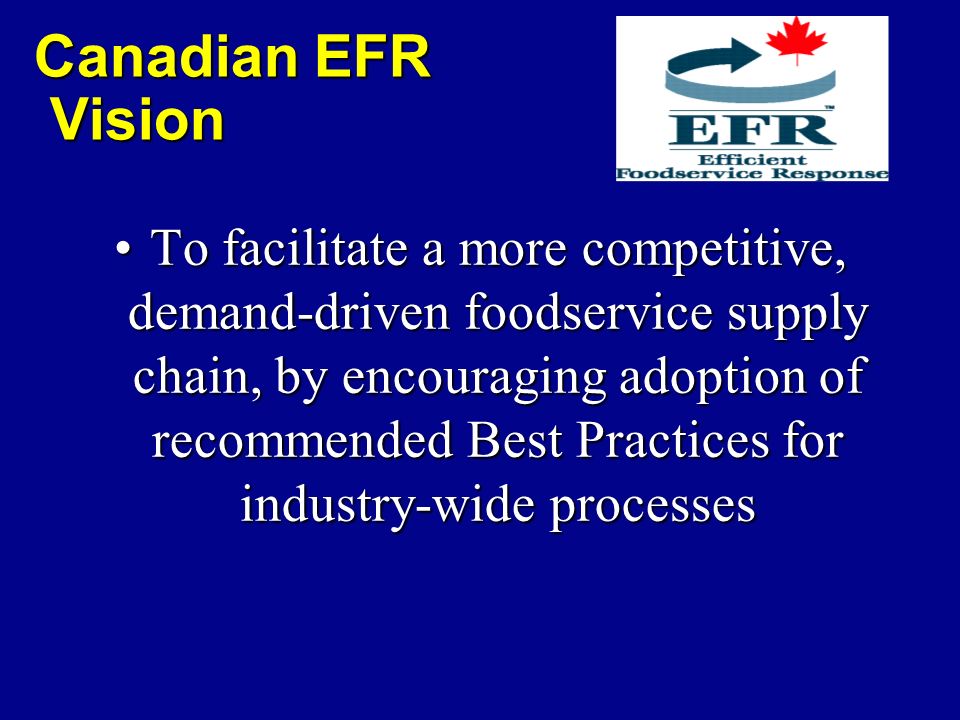 Canadian EFR Vision

EFR™
Efficient
Foodservice Response

• To facilitate a more competitive, demand-driven foodservice supply chain, by encouraging adoption of recommended Best Practices for industry-wide processes